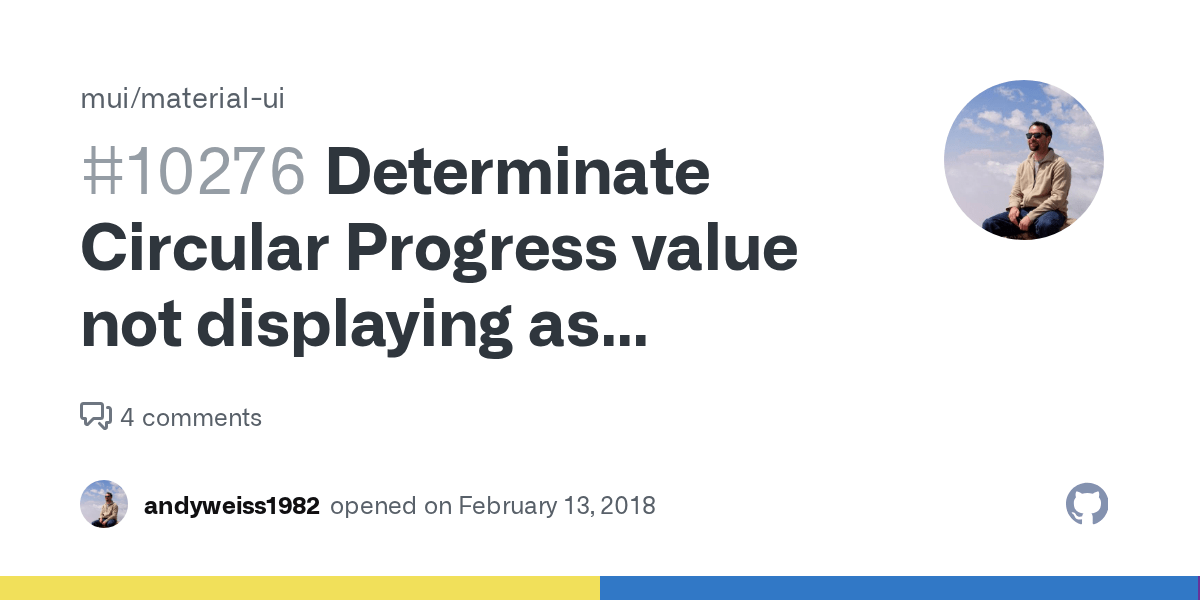 mui/material-ui

#10276 Determinate Circular Progress value not displaying as...

4 comments

andyweiss1982 opened on February 13, 2018